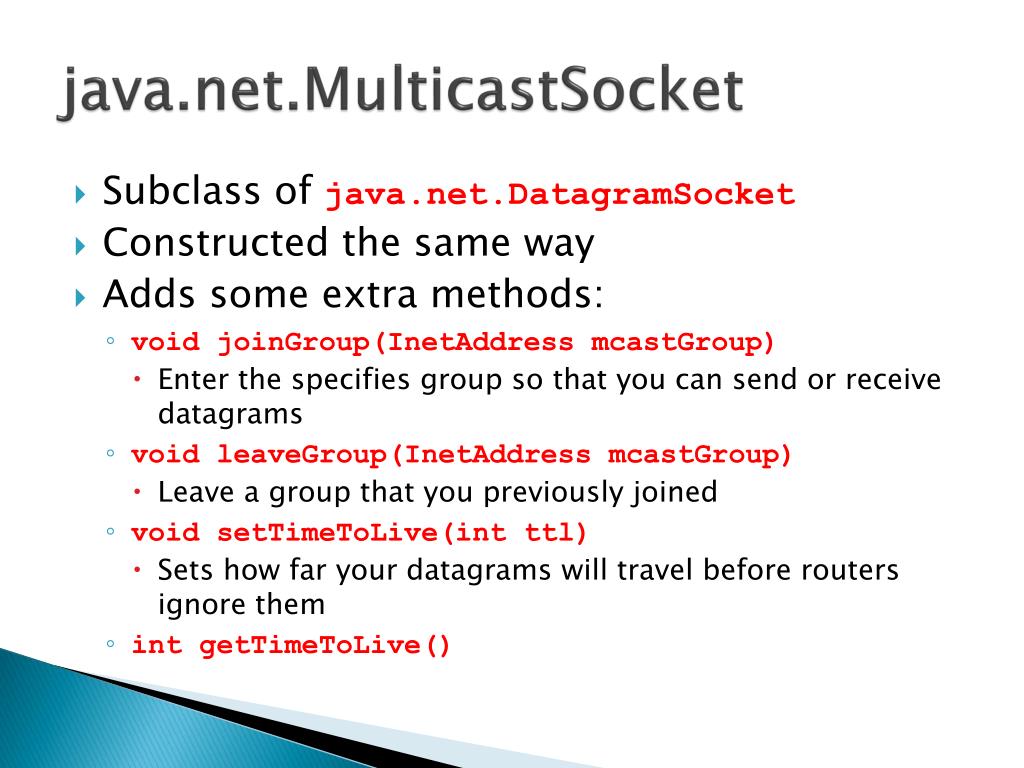 java.net.MulticastSocket

Subclass of java.net.DatagramSocket

Constructed the same way

Adds some extra methods:

void joinGroup(InetAddress mcastGroup)

Enter the specifies group so that you can send or receive datagrams

void leaveGroup(InetAddress mcastGroup)

Leave a group that you previously joined

void setTimeToLive(int ttl)

Sets how far your datagrams will travel before routers ignore them

int getTimeToLive()